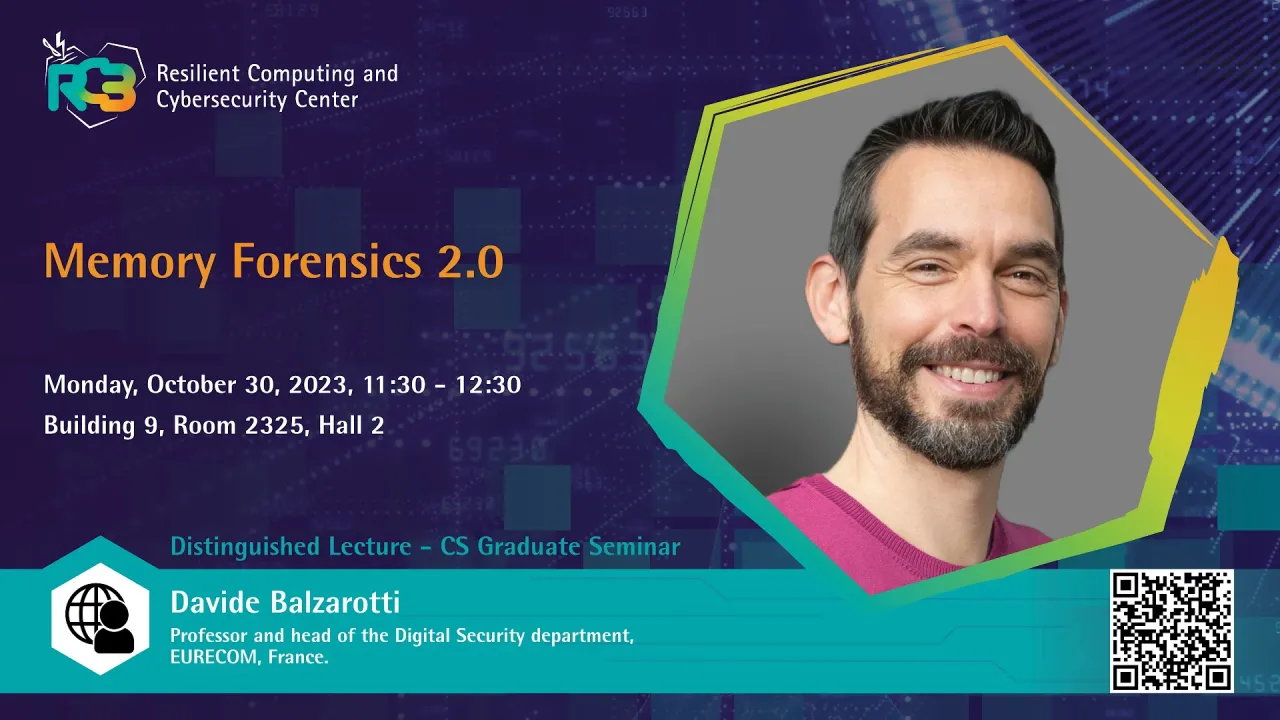 RC3 Resilient Computing and Cybersecurity Center

Memory Forensics 2.0

Monday, October 30, 2023, 11:30 - 12:30
Building 9, Room 2325, Hall 2

Distinguished Lecture - CS Graduate Seminar

Davide Balzarotti
Professor and head of the Digital Security department, EURECOM, France.